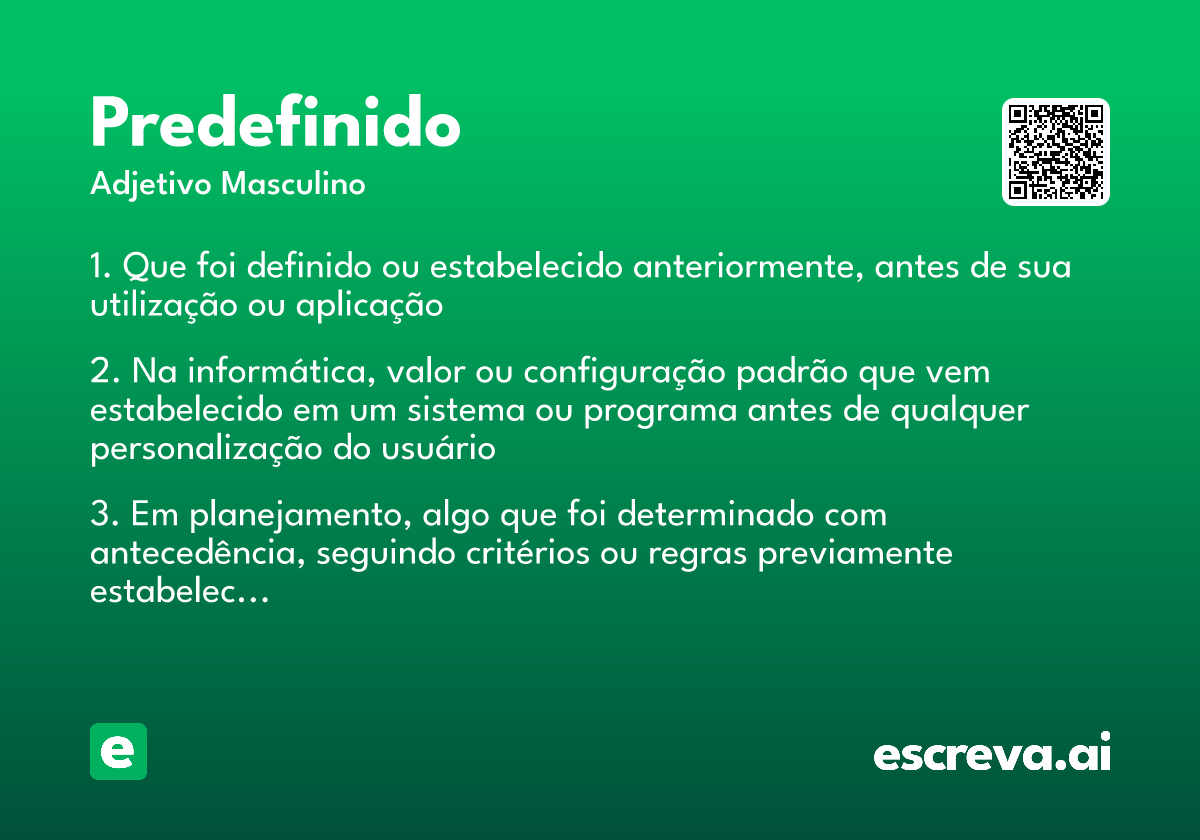 Predefinido
Adjetivo Masculino

1. Que foi definido ou estabelecido anteriormente, antes de sua utilização ou aplicação

2. Na informática, valor ou configuração padrão que vem estabelecido em um sistema ou programa antes de qualquer personalização do usuário

3. Em planejamento, algo que foi determinado com antecedência, seguindo critérios ou regras previamente estabelec...

e

escreva.ai